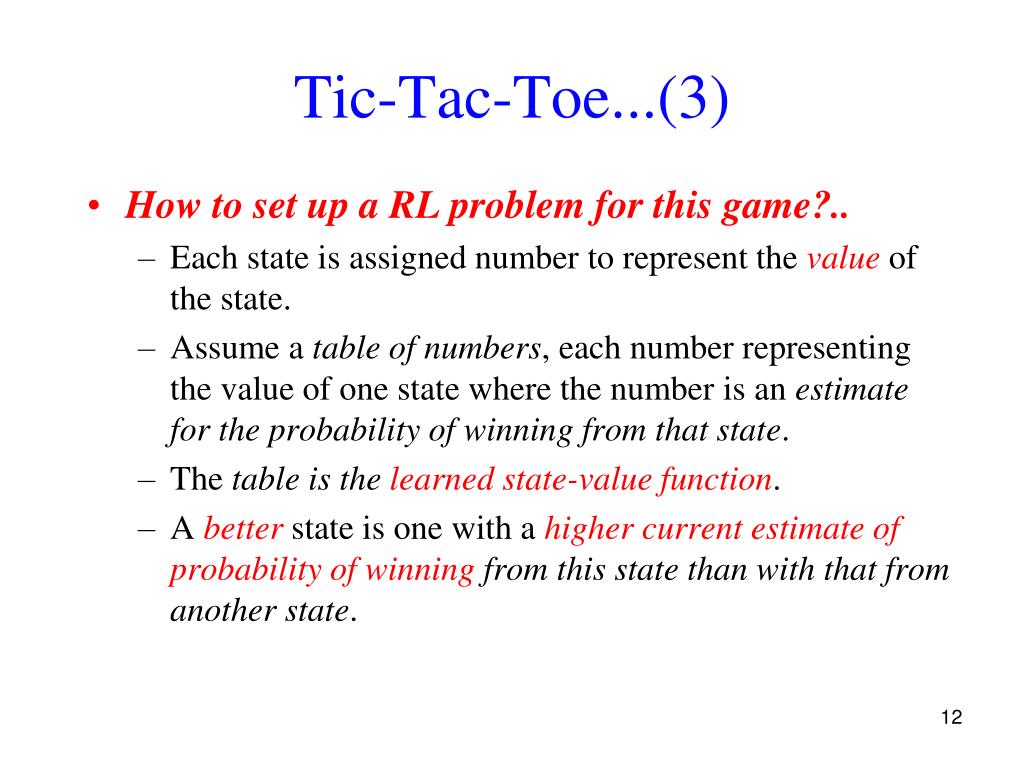 Tic-Tac-Toe...(3)

• How to set up a RL problem for this game?..
– Each state is assigned number to represent the value of the state.
– Assume a table of numbers, each number representing the value of one state where the number is an estimate for the probability of winning from that state.
– The table is the learned state-value function.
– A better state is one with a higher current estimate of probability of winning from this state than with that from another state.

12